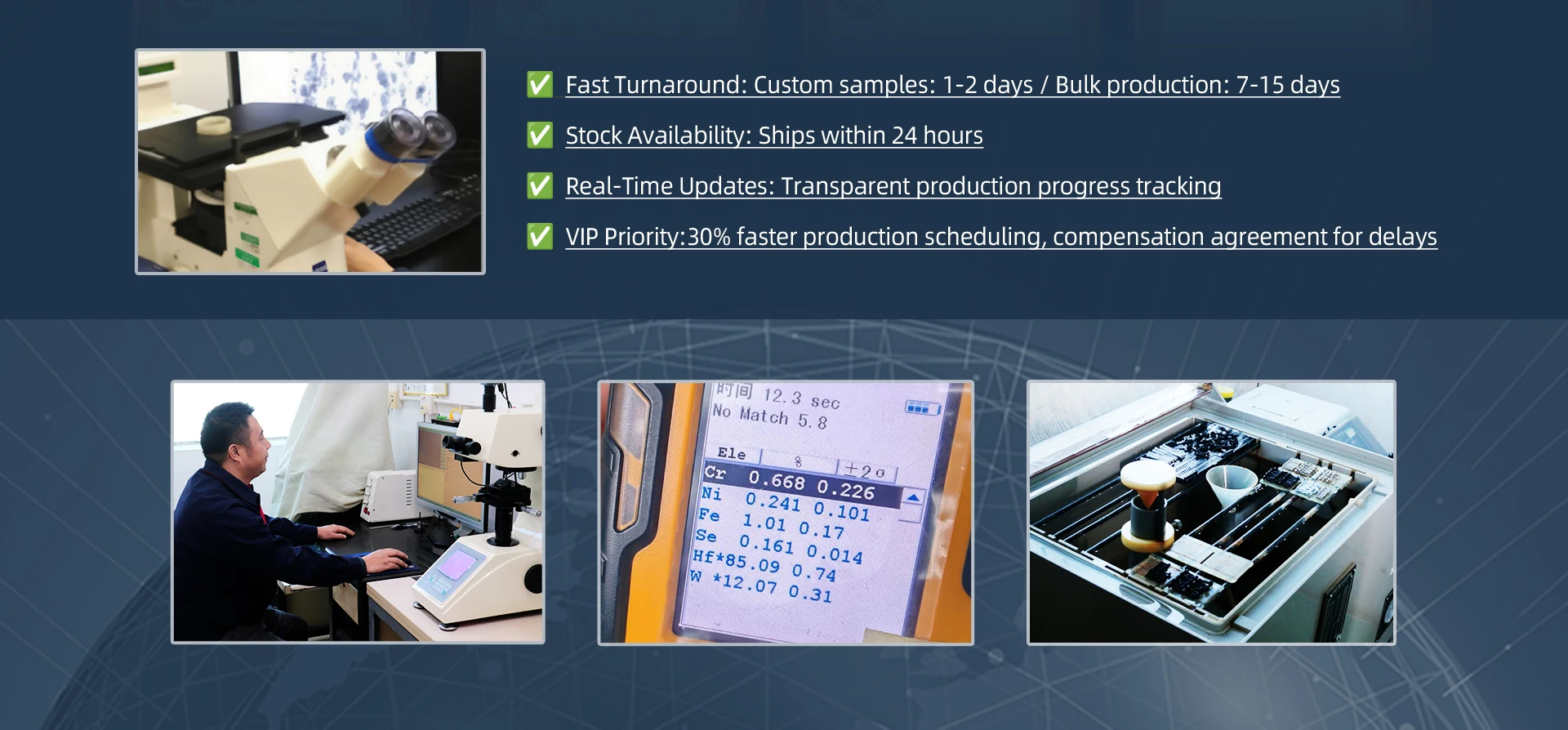 ✅ Fast Turnaround: Custom samples: 1-2 days / Bulk production: 7-15 days

✅ Stock Availability: Ships within 24 hours

✅ Real-Time Updates: Transparent production progress tracking

✅ VIP Priority:30% faster production scheduling, compensation agreement for delays

时间 12.3 sec
No Match 5.8

| Ele | % | ±2σ |
|---|---|---|
| Cr | 0.668 | 0.226 |
| Ni | 0.241 | 0.101 |
| Fe | 1.01 | 0.17 |
| Se | 0.161 | 0.014 |
| Hf* | 85.09 | 0.74 |
| W * | 12.07 | 0.31 |